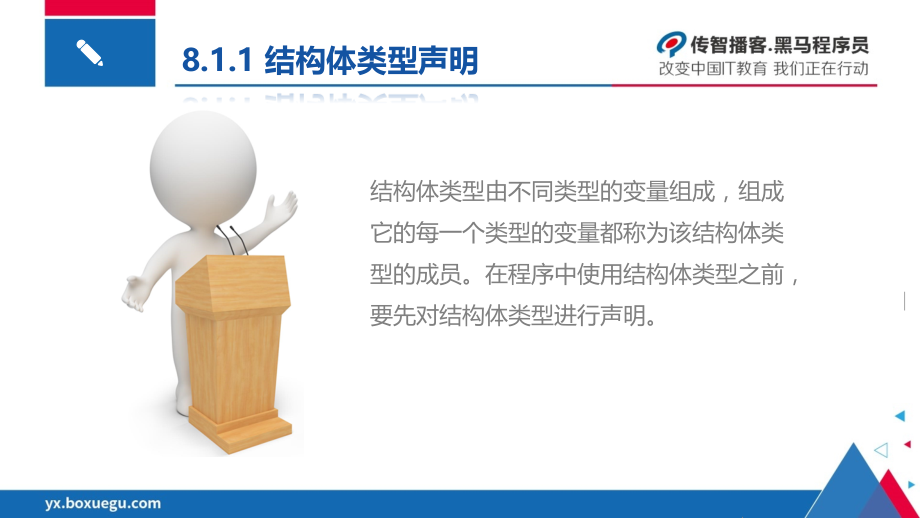 8.1.1 结构体类型声明

传智播客.黑马程序员
改变中国IT教育 我们正在行动

结构体类型由不同类型的变量组成，组成它的每一个类型的变量都称为该结构体类型的成员。在程序中使用结构体类型之前，要先对结构体类型进行声明。

yx.boxuegu.com